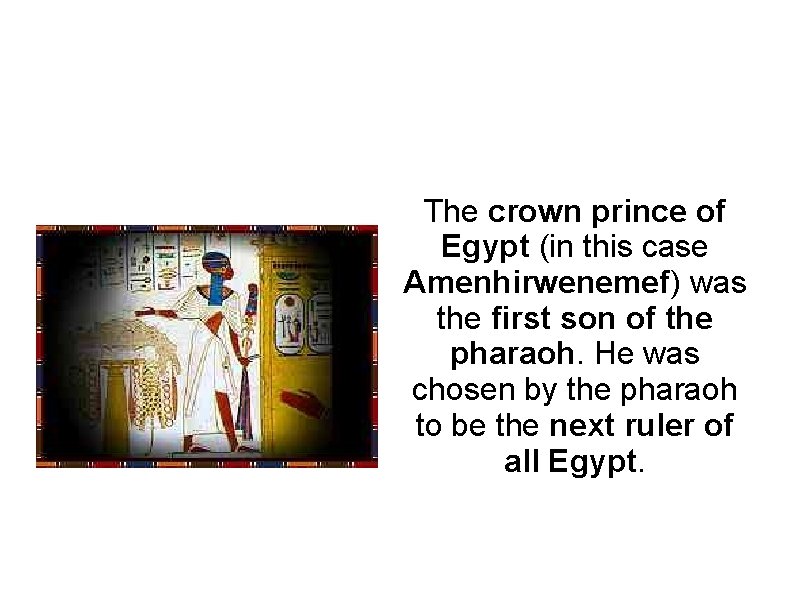 The crown prince of Egypt (in this case Amenhirwenemef) was the first son of the pharaoh. He was chosen by the pharaoh to be the next ruler of all Egypt.